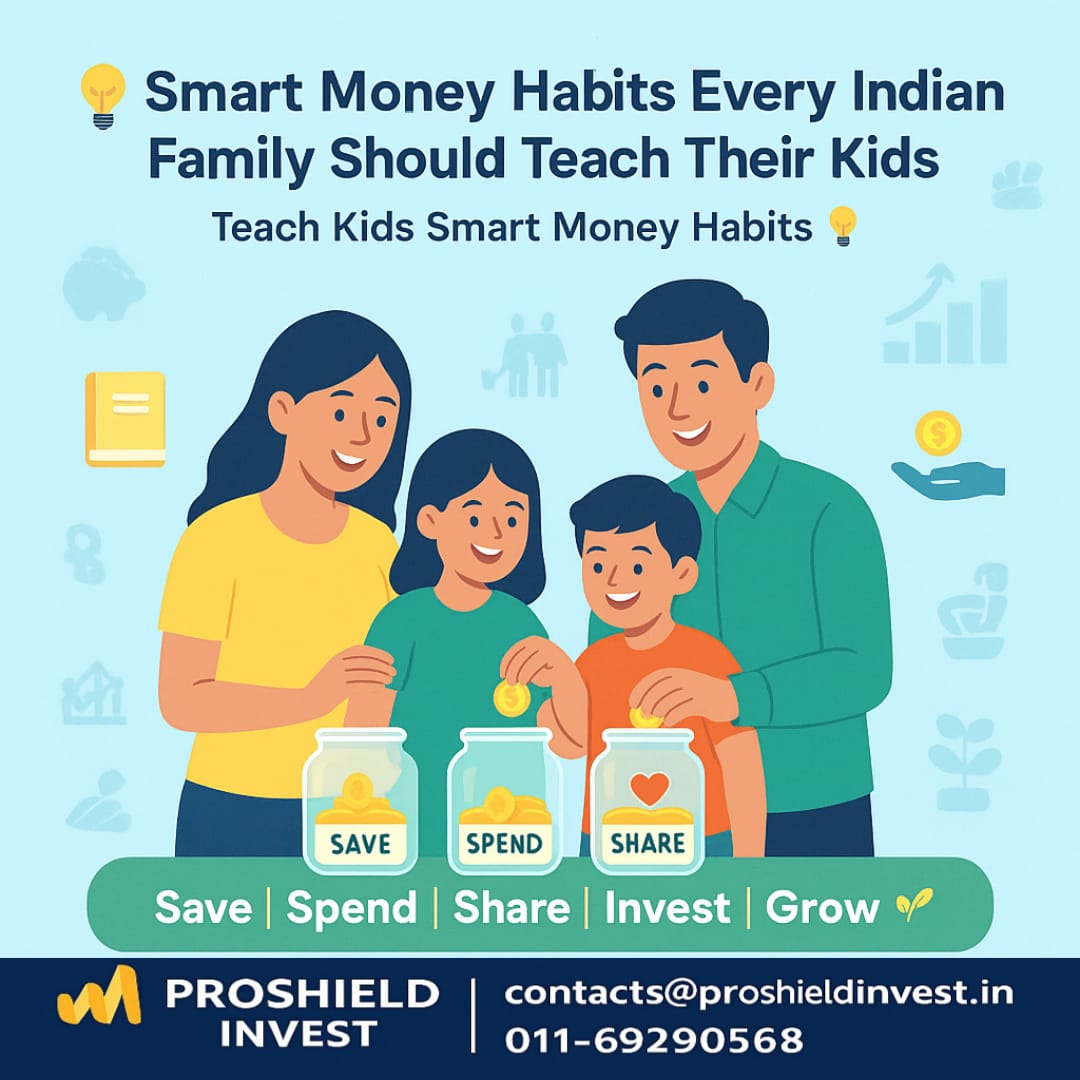 Smart Money Habits Every Indian Family Should Teach Their Kids

Teach Kids Smart Money Habits

SAVE

SPEND

SHARE

Save | Spend | Share | Invest | Grow

PROSHIELD INVEST

contacts@proshieldinvest.in
011-69290568